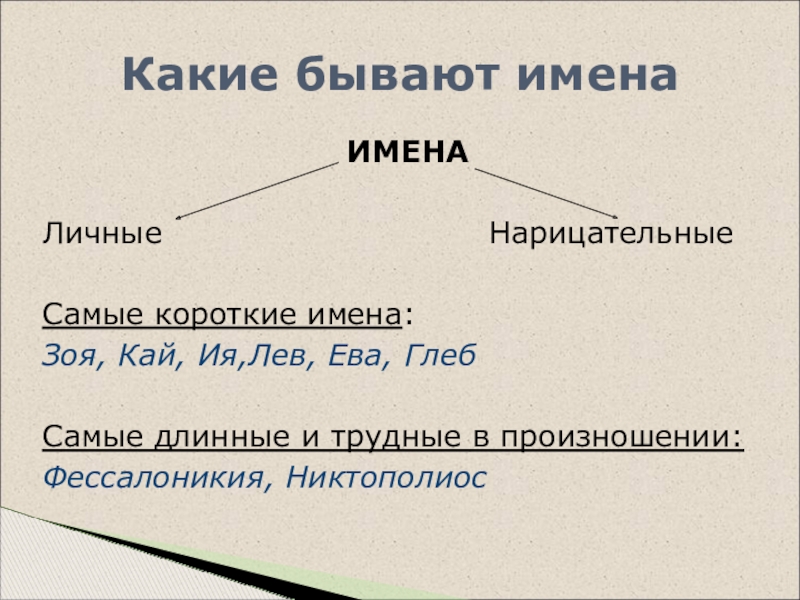 Какие бывают имена

ИМЕНА

Личные

Нарицательные

Самые короткие имена:
Зоя, Кай, Ия,Лев, Ева, Глеб

Самые длинные и трудные в произношении:
Фессалоникия, Никтополиос